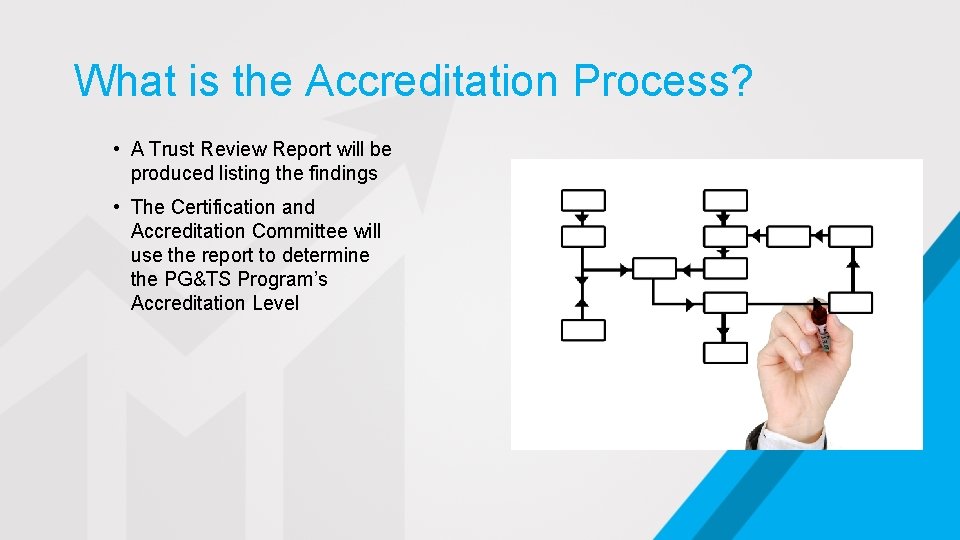 What is the Accreditation Process?

• A Trust Review Report will be produced listing the findings

• The Certification and Accreditation Committee will use the report to determine the PG&TS Program's Accreditation Level